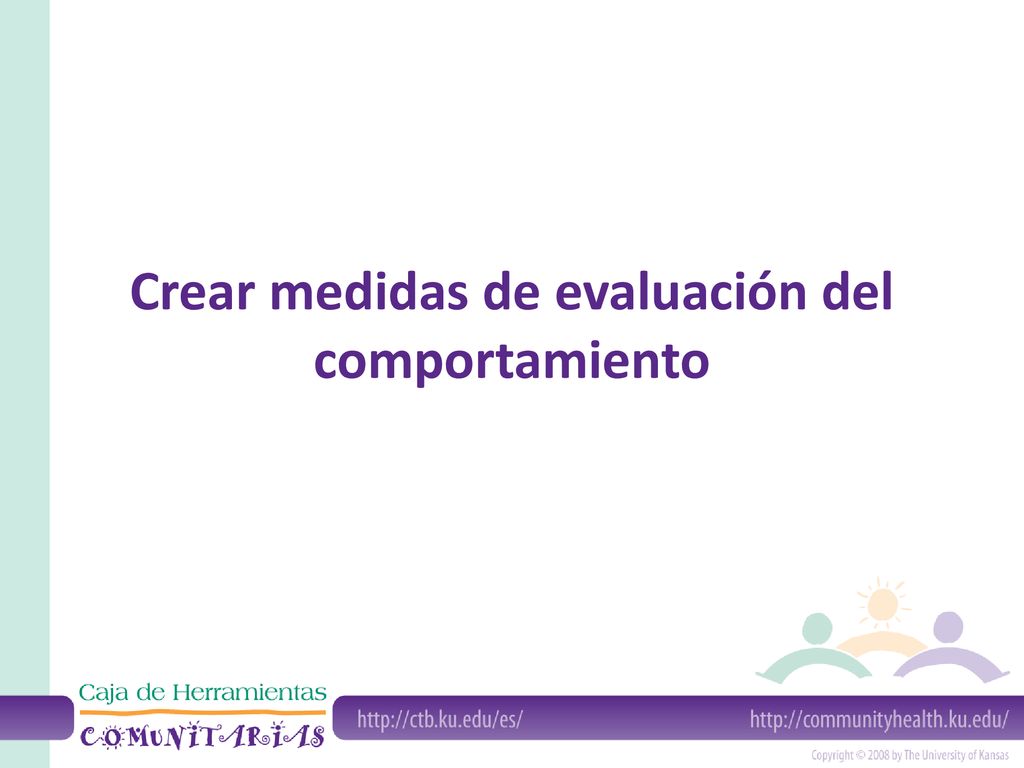 Crear medidas de evaluación del comportamiento

Caja de Herramientas
COMUNITARIAS

http://ctb.ku.edu/es/

http://communityhealth.ku.edu/

Copyright © 2008 by The University of Kansas